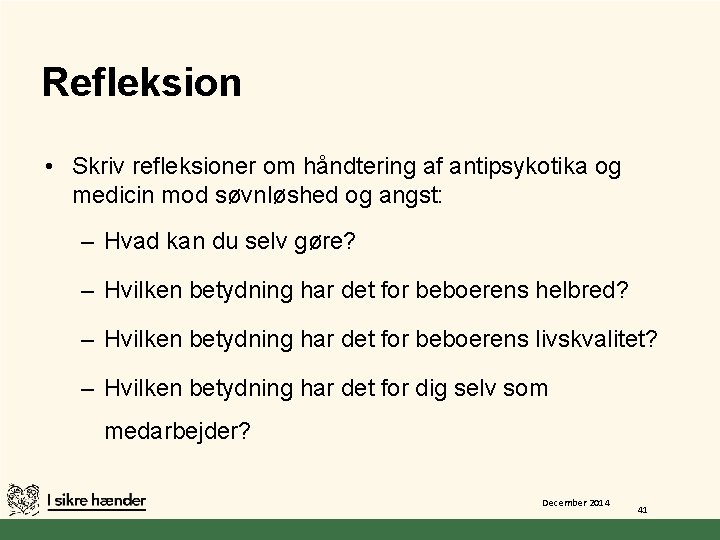 Refleksion

• Skriv refleksioner om håndtering af antipsykotika og medicin mod søvnløshed og angst:

– Hvad kan du selv gøre?

– Hvilken betydning har det for beboerens helbred?

– Hvilken betydning har det for beboerens livskvalitet?

– Hvilken betydning har det for dig selv som medarbejder?

I sikre hænder

December 2014

41